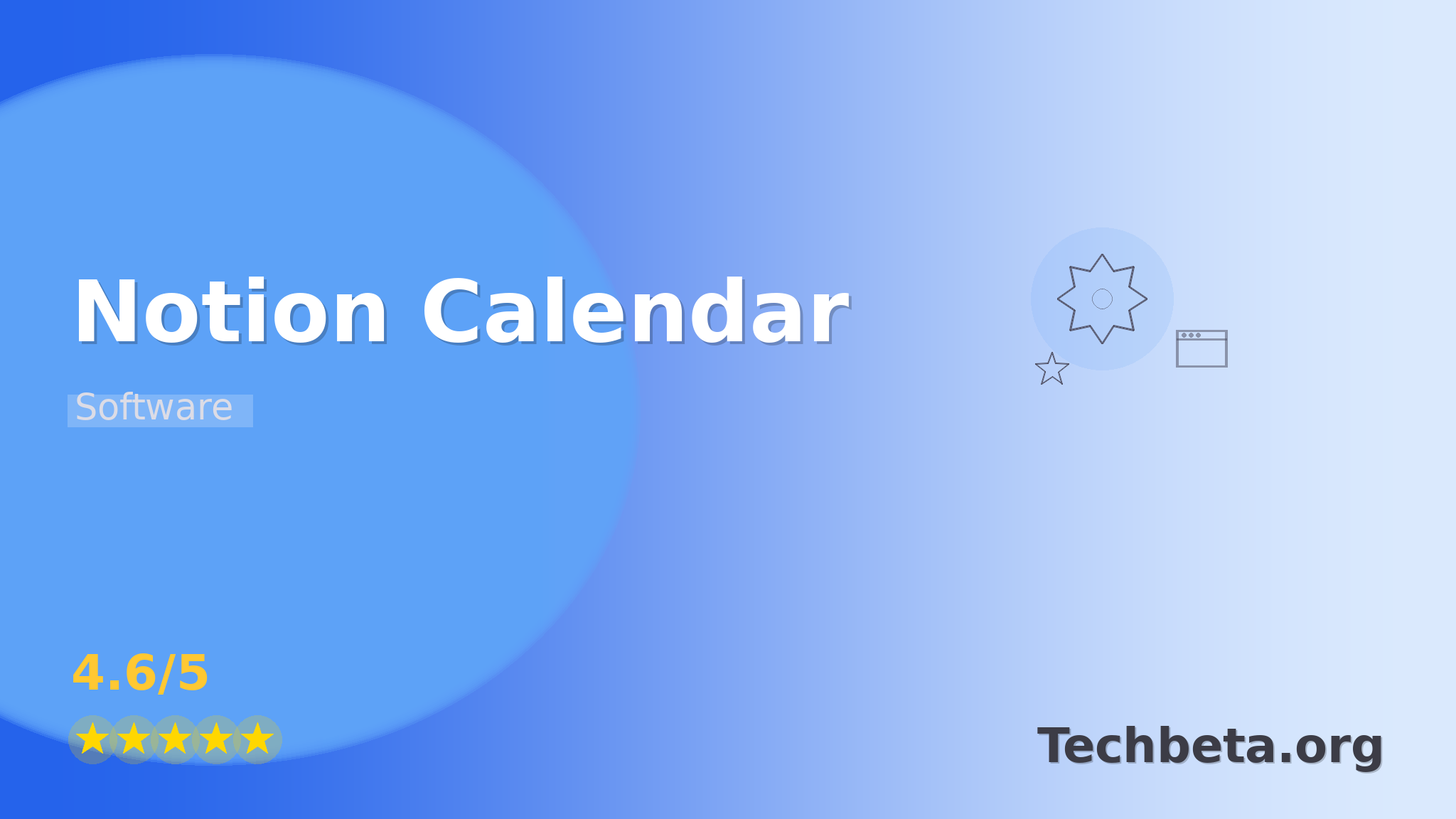 Notion Calendar

Software

4.6/5

★★★★★

Techbeta.org